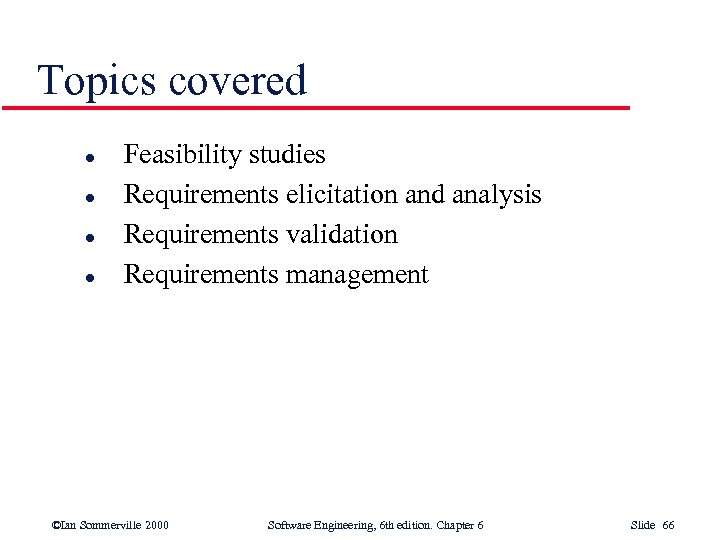 Topics covered

- Feasibility studies
- Requirements elicitation and analysis
- Requirements validation
- Requirements management

©Ian Sommerville 2000 Software Engineering, 6th edition. Chapter 6 Slide 66